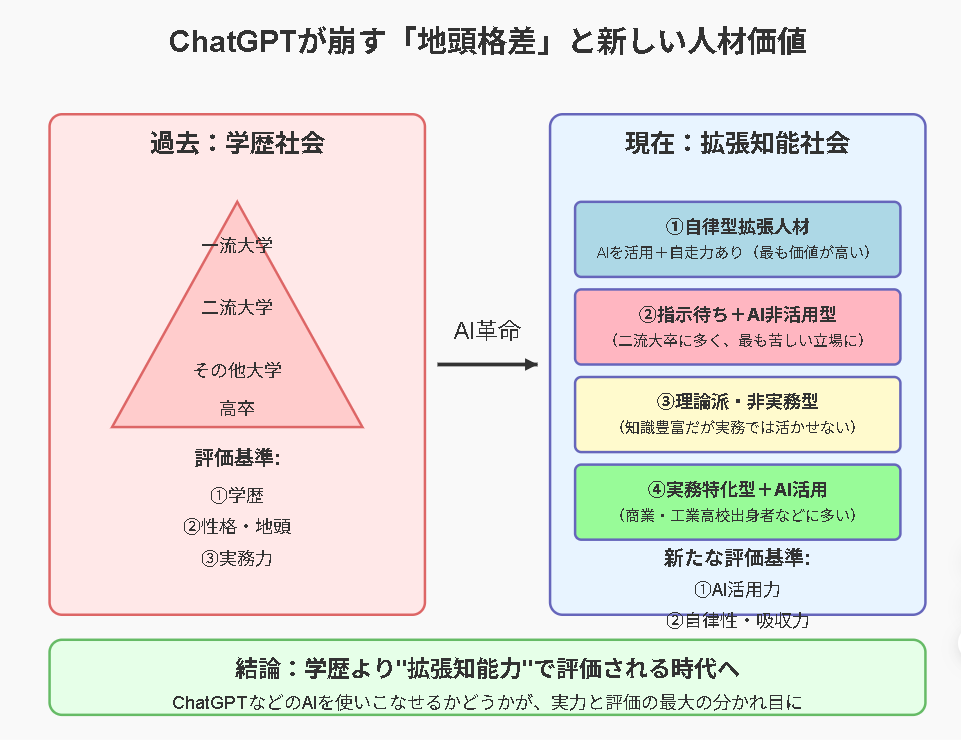 ChatGPTが崩す「地頭格差」と新しい人材価値

過去：学歴社会

一流大学

二流大学

その他大学

高卒

評価基準:

①学歴

②性格・地頭

③実務力

AI革命

現在：拡張知能社会

①自律型拡張人材
AIを活用＋自走力あり（最も価値が高い）

②指示待ち＋AI非活用型
（二流大卒に多く、最も苦しい立場に）

③理論派・非実務型
（知識豊富だが実務では活かせない）

④実務特化型＋AI活用
（商業・工業高校出身者などに多い）

新たな評価基準:

①AI活用力

②自律性・吸収力

結論：学歴より"拡張知能力"で評価される時代へ

ChatGPTなどのAIを使いこなせるかどうかが、実力と評価の最大の分かれ目に